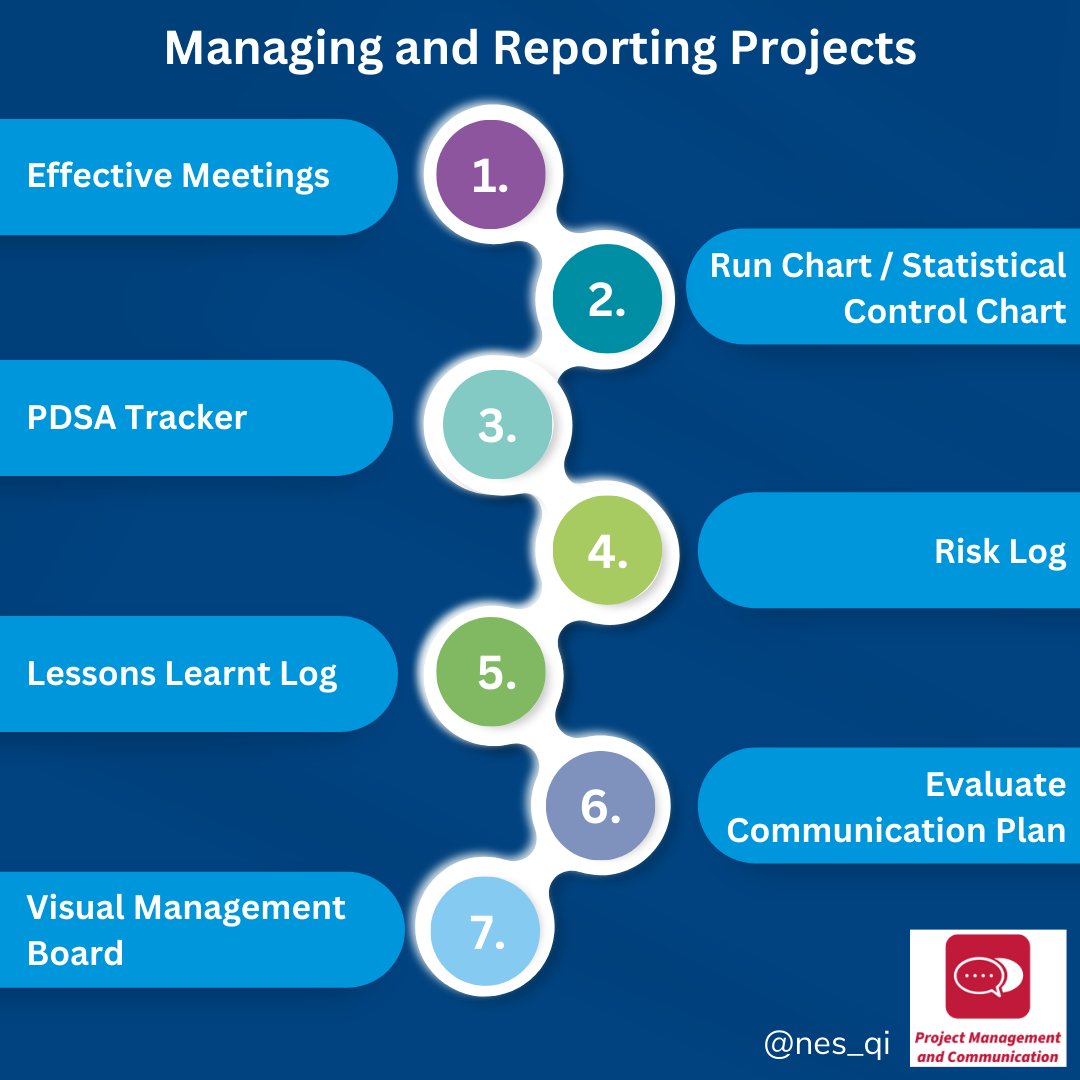 Managing and Reporting Projects

Effective Meetings
1.

2.
Run Chart / Statistical Control Chart

PDSA Tracker
3.

4.
Risk Log

Lessons Learnt Log
5.

6.
Evaluate Communication Plan

Visual Management Board
7.

@nes_qi

Project Management and Communication